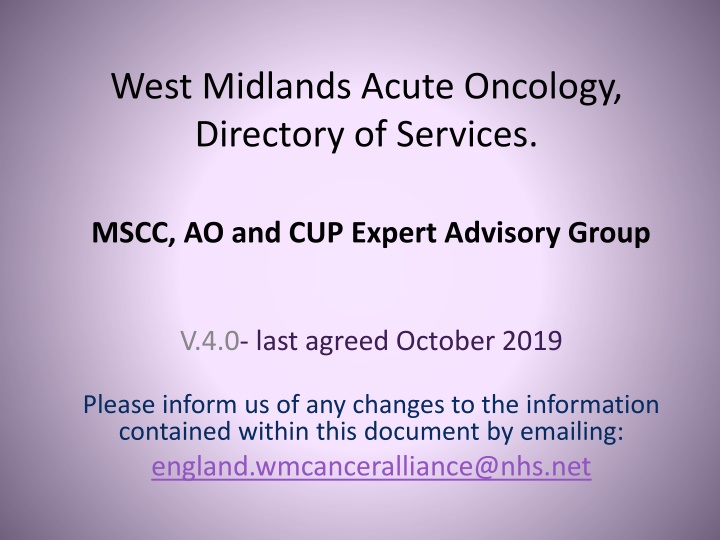 West Midlands Acute Oncology, Directory of Services.

MSCC, AO and CUP Expert Advisory Group

V.4.0- last agreed October 2019

Please inform us of any changes to the information contained within this document by emailing:

england.wmcanceralliance@nhs.net